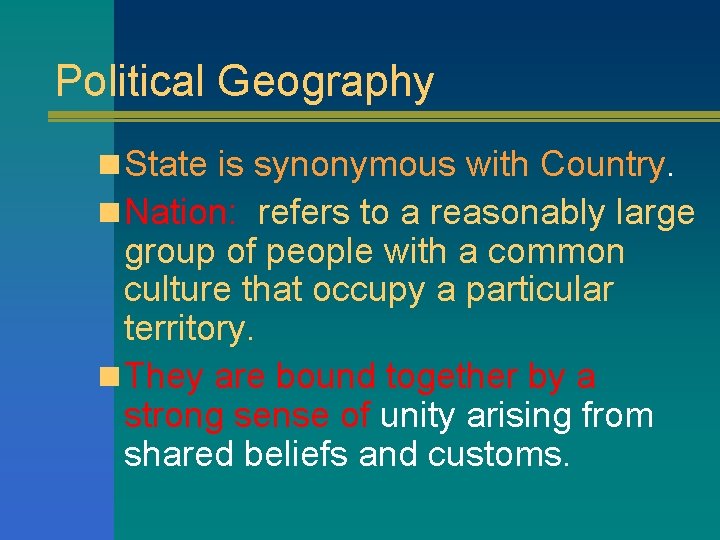 Political Geography

State is synonymous with Country.

Nation: refers to a reasonably large group of people with a common culture that occupy a particular territory.

They are bound together by a strong sense of unity arising from shared beliefs and customs.